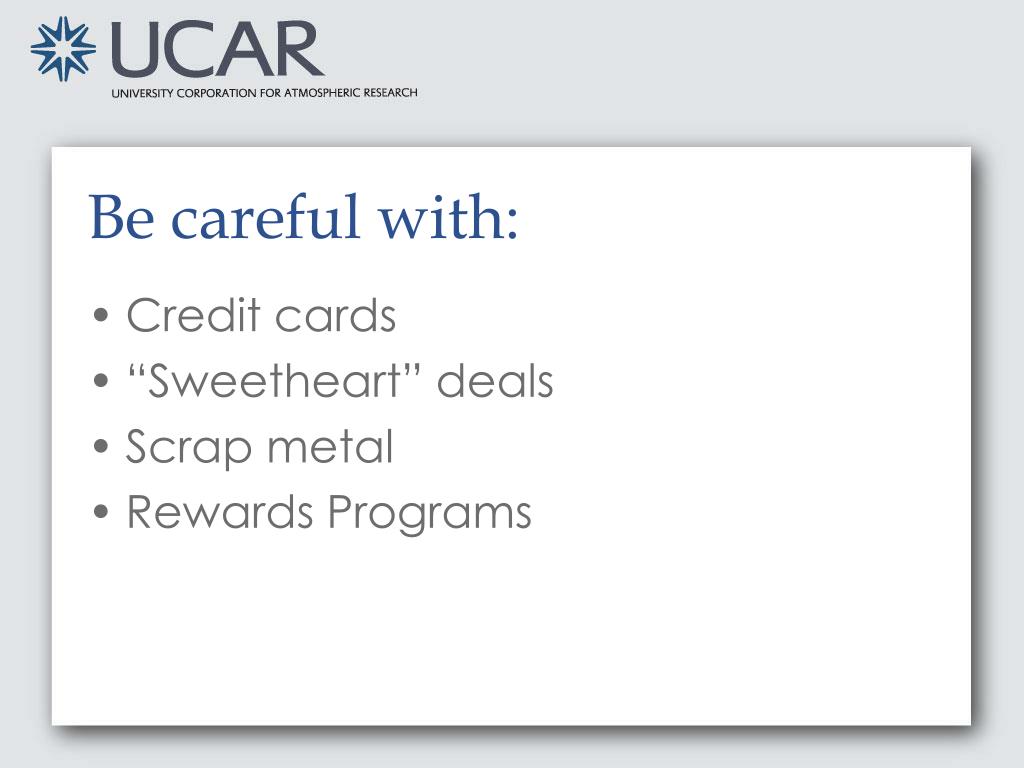 UCAR
UNIVERSITY CORPORATION FOR ATMOSPHERIC RESEARCH

Be careful with:

• Credit cards
• “Sweetheart” deals
• Scrap metal
• Rewards Programs